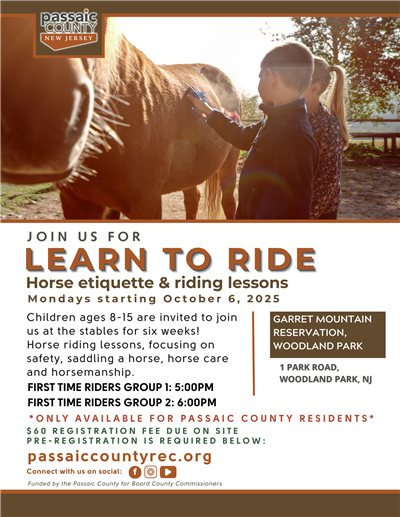 passaic COUNTY NEW JERSEY

JOIN US FOR
LEARN TO RIDE
Horse etiquette & riding lessons
Mondays starting October 6, 2025

Children ages 8-15 are invited to join us at the stables for six weeks! Horse riding lessons, focusing on safety, saddling a horse, horse care and horsemanship.
FIRST TIME RIDERS GROUP 1: 5:00PM
FIRST TIME RIDERS GROUP 2: 6:00PM

GARRET MOUNTAIN RESERVATION, WOODLAND PARK

1 PARK ROAD, WOODLAND PARK, NJ

*ONLY AVAILABLE FOR PASSAIC COUNTY RESIDENTS*
$60 REGISTRATION FEE DUE ON SITE
PRE-REGISTRATION IS REQUIRED BELOW:
passaiccountyrec.org
Connect with us on social:
Funded by the Passaic County for Board County Commissioners